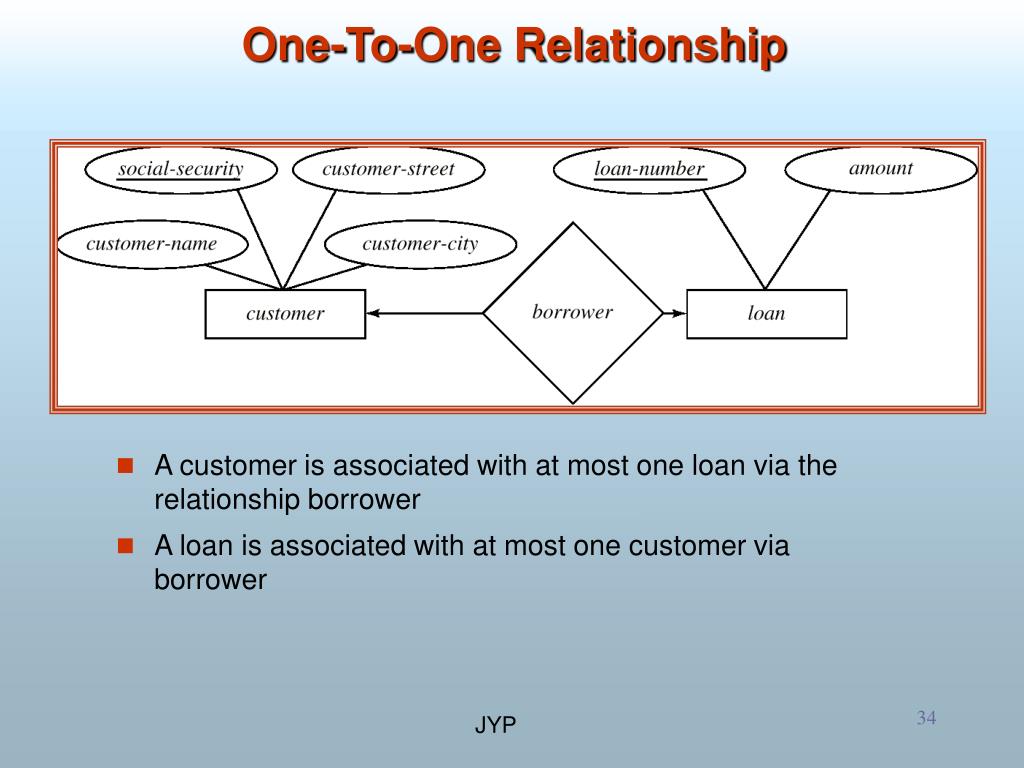 One-To-One Relationship

social-security
customer-street
loan-number
amount
customer-name
customer-city
customer
borrower
loan

A customer is associated with at most one loan via the relationship borrower

A loan is associated with at most one customer via borrower

JYP

34